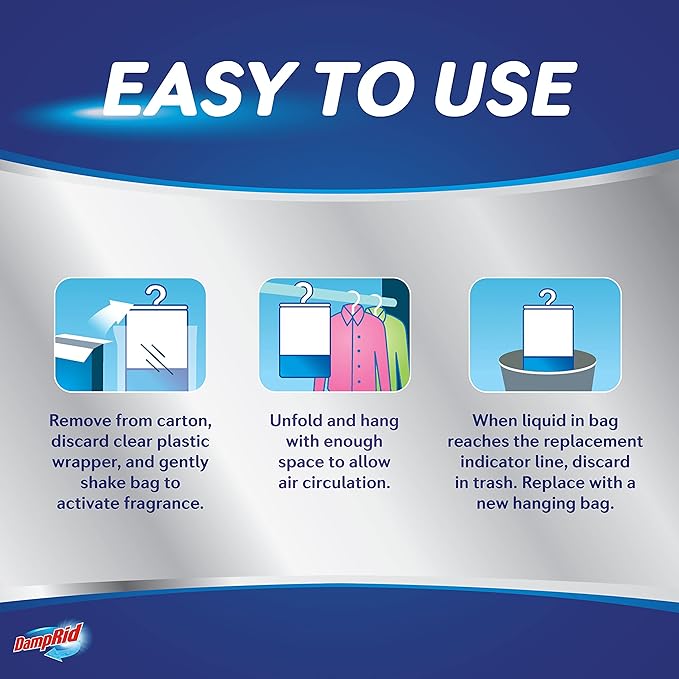 EASY TO USE

Remove from carton, discard clear plastic wrapper, and gently shake bag to activate fragrance.

Unfold and hang with enough space to allow air circulation.

When liquid in bag reaches the replacement indicator line, discard in trash. Replace with a new hanging bag.

DampRid